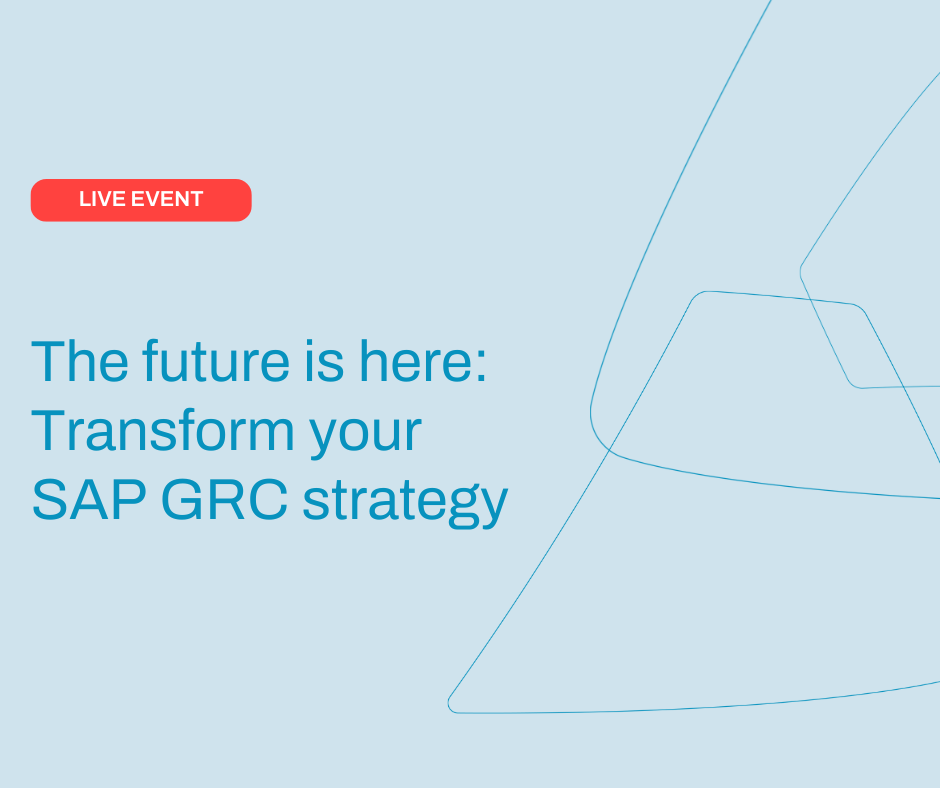 LIVE EVENT

The future is here: Transform your SAP GRC strategy